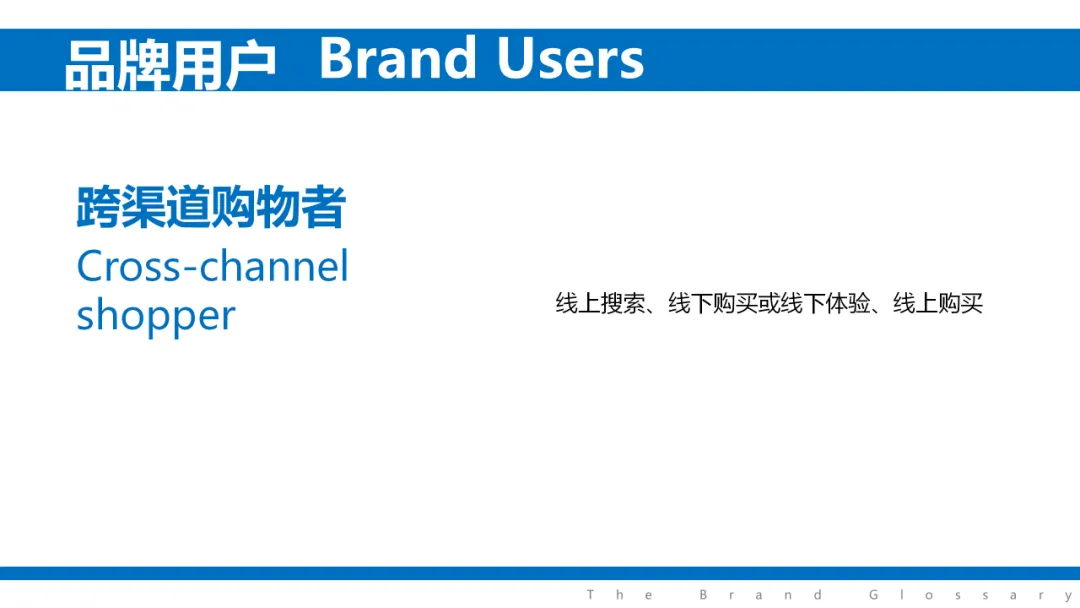 品牌用户 Brand Users

跨渠道购物者
Cross-channel shopper

线上搜索、线下购买或线下体验、线上购买

The Brand Glossary